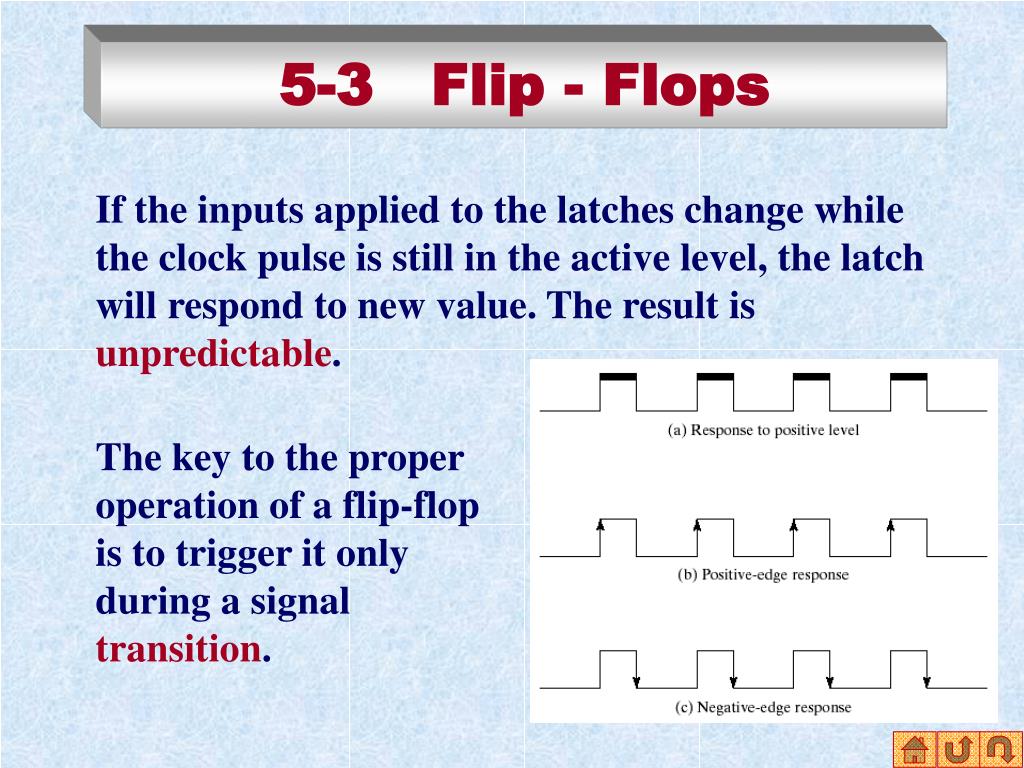 5-3 Flip - Flops

If the inputs applied to the latches change while the clock pulse is still in the active level, the latch will respond to new value. The result is unpredictable.

The key to the proper operation of a flip-flop is to trigger it only during a signal transition.

(a) Response to positive level

(b) Positive-edge response

(c) Negative-edge response